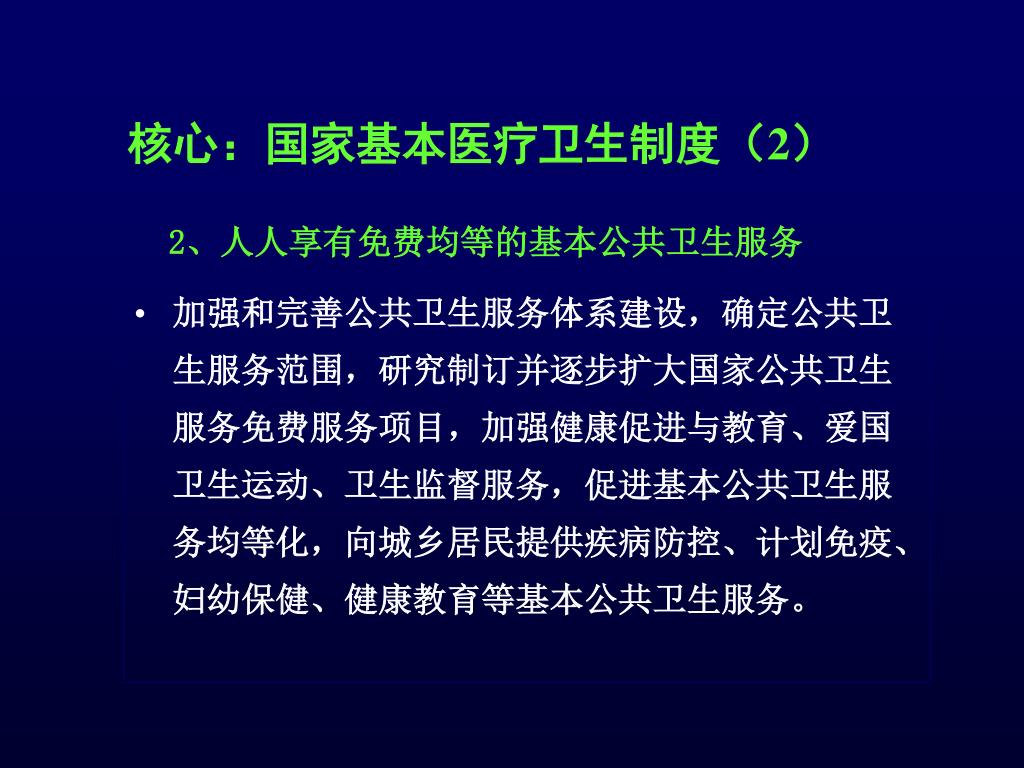 核心：国家基本医疗卫生制度（2）

2、人人享有免费均等的基本公共卫生服务

• 加强和完善公共卫生服务体系建设，确定公共卫生服务范围，研究制订并逐步扩大国家公共卫生服务免费服务项目，加强健康促进与教育、爱国卫生运动、卫生监督服务，促进基本公共卫生服务均等化，向城乡居民提供疾病防控、计划免疫、妇幼保健、健康教育等基本公共卫生服务。